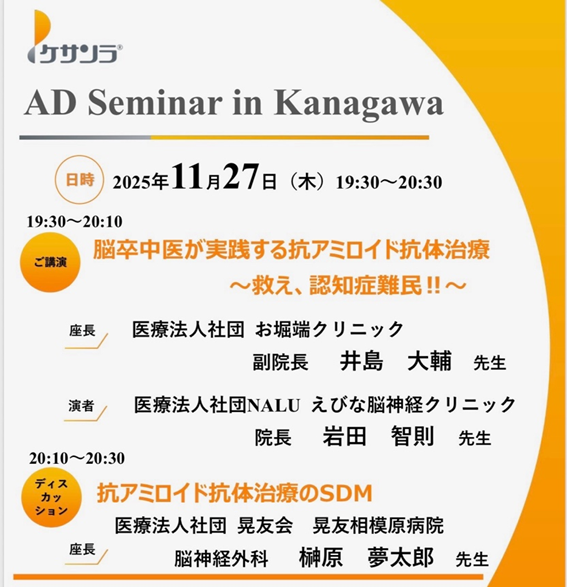 ケサンラ®

AD Seminar in Kanagawa

日時 2025年11月27日（木）19:30～20:30

19:30～20:10

ご講演 脳卒中医が実践する抗アミロイド抗体治療 ～救え、認知症難民!!～

座長 医療法人社団 お堀端クリニック 副院長 井島 大輔 先生

演者 医療法人社団NALU えびな脳神経クリニック 院長 岩田 智則 先生

20:10～20:30

ディスカッション 抗アミロイド抗体治療のSDM

医療法人社団 晃友会 晃友相模原病院

座長 脳神経外科 榊原 夢太郎 先生